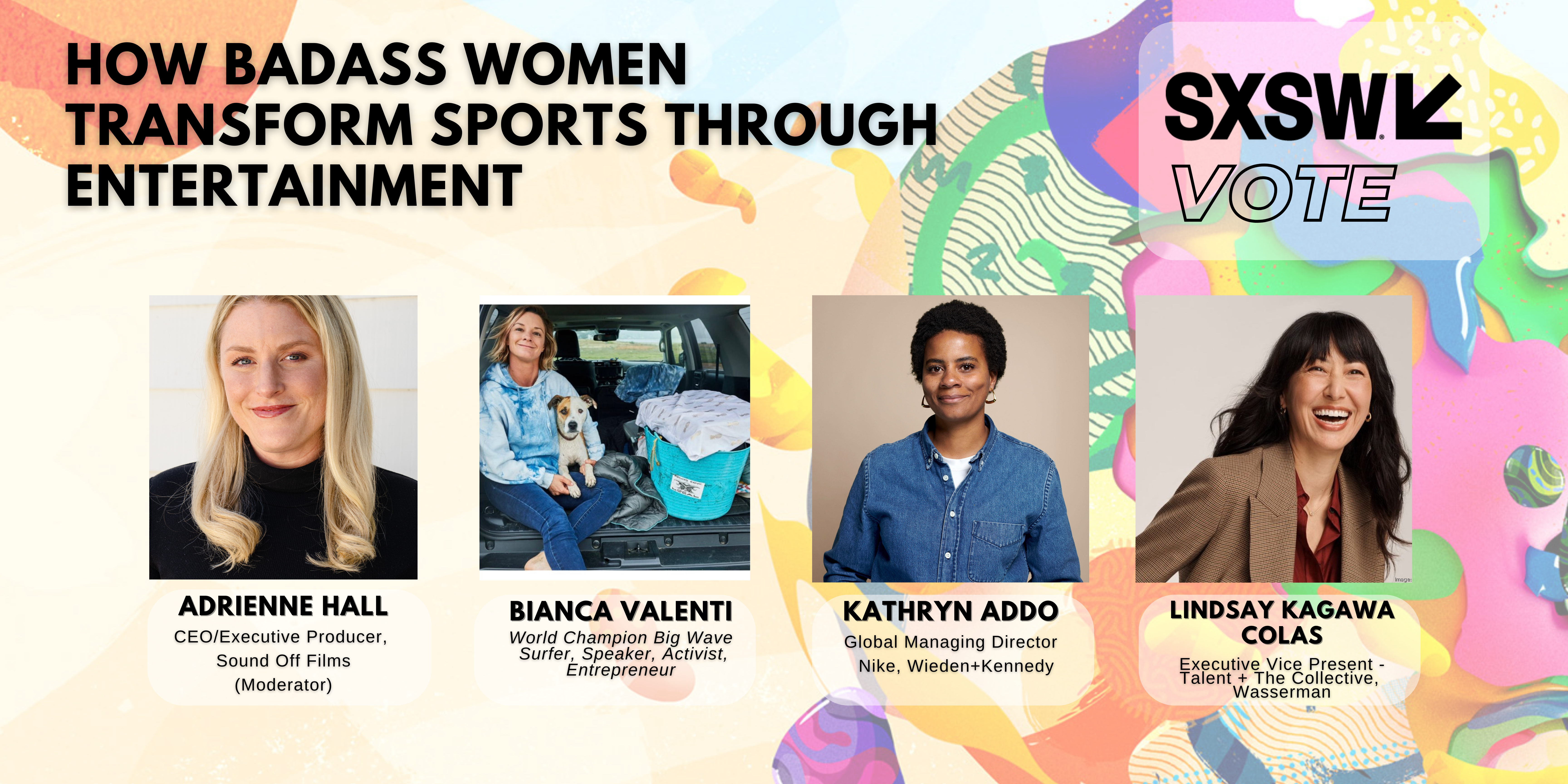 HOW BADASS WOMEN TRANSFORM SPORTS THROUGH ENTERTAINMENT

SXSW VOTE

ADRIENNE HALL
CEO/Executive Producer, Sound Off Films (Moderator)

BIANCA VALENTI
World Champion Big Wave Surfer, Speaker, Activist, Entrepreneur

KATHRYN ADDO
Global Managing Director Nike, Wieden+Kennedy

LINDSAY KAGAWA COLAS
Executive Vice Present - Talent + The Collective, Wasserman